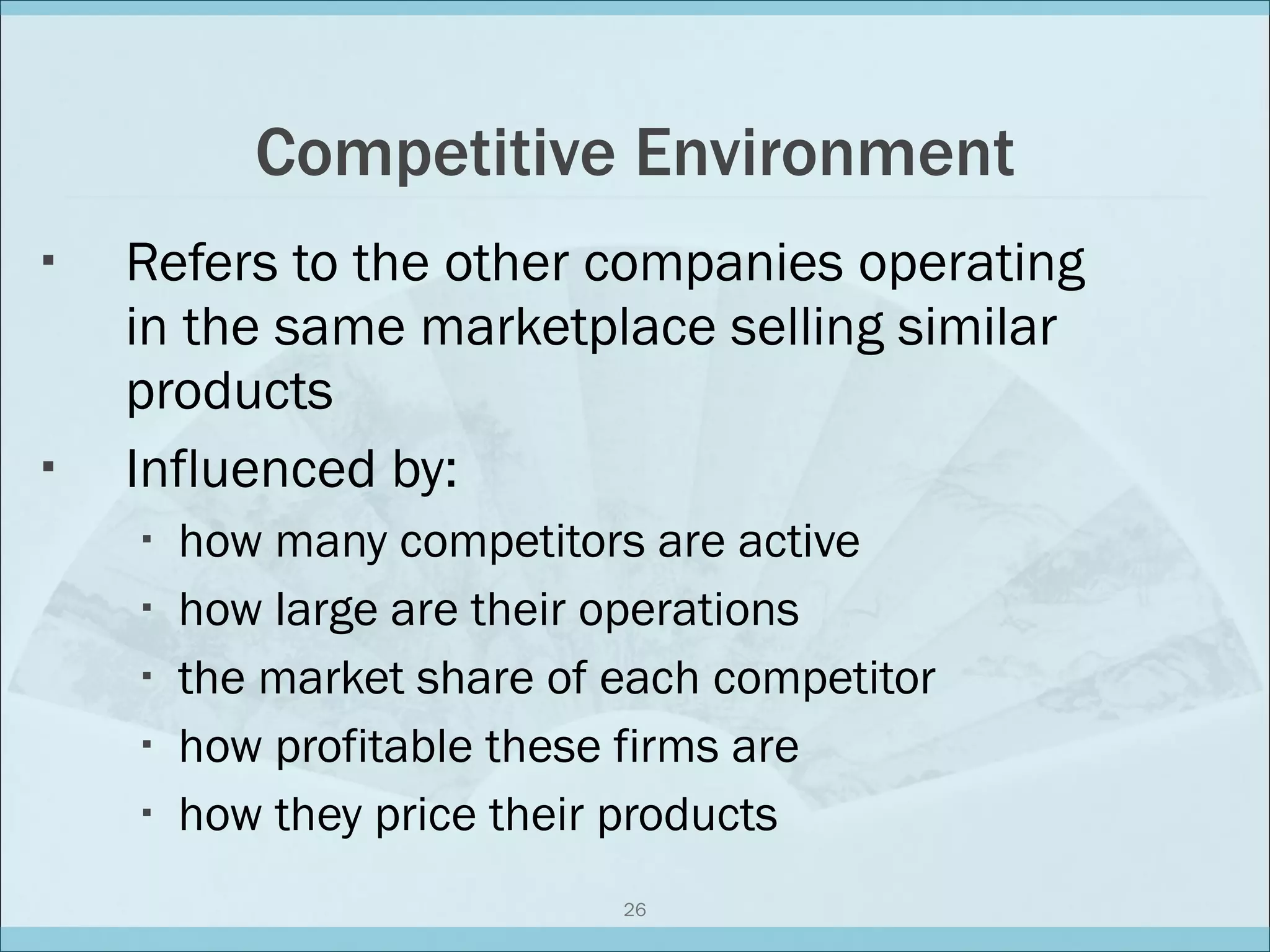 Competitive Environment

▪ Refers to the other companies operating in the same marketplace selling similar products

▪ Influenced by:

▪ how many competitors are active
▪ how large are their operations
▪ the market share of each competitor
▪ how profitable these firms are
▪ how they price their products

26